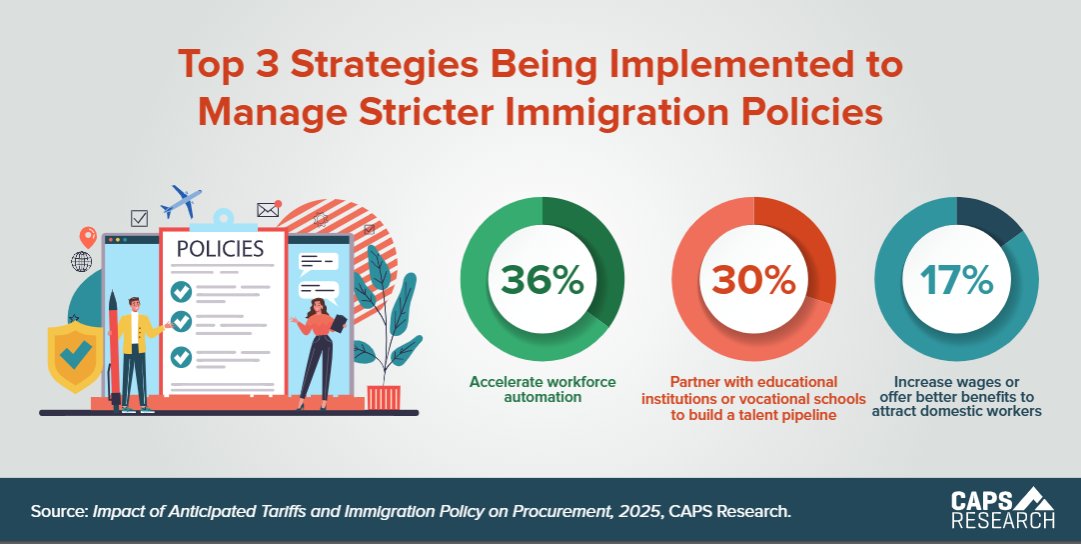 Top 3 Strategies Being Implemented to Manage Stricter Immigration Policies

POLICIES

36%

Accelerate workforce automation

30%

Partner with educational institutions or vocational schools to build a talent pipeline

17%

Increase wages or offer better benefits to attract domestic workers

Source: Impact of Anticipated Tariffs and Immigration Policy on Procurement, 2025, CAPS Research.

CAPS RESEARCH